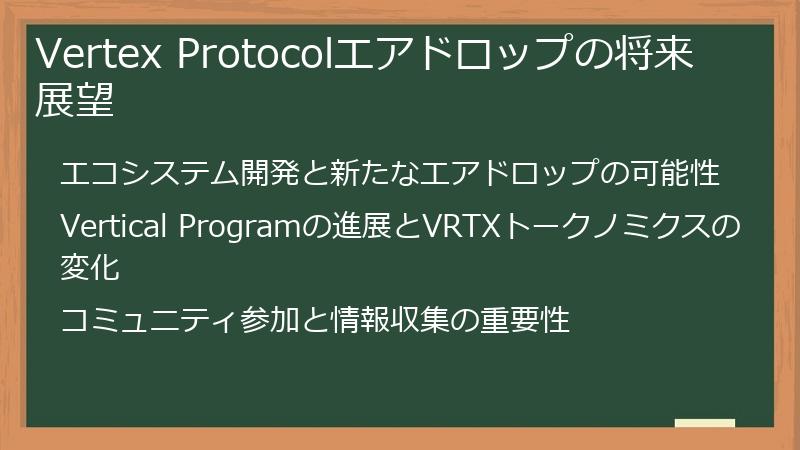 Vertex Protocolエアドロップの将来展望

エコシステム開発と新たなエアドロップの可能性

Vertical Programの進展とVRTXトークノミクスの変化

コミュニティ参加と情報収集の重要性